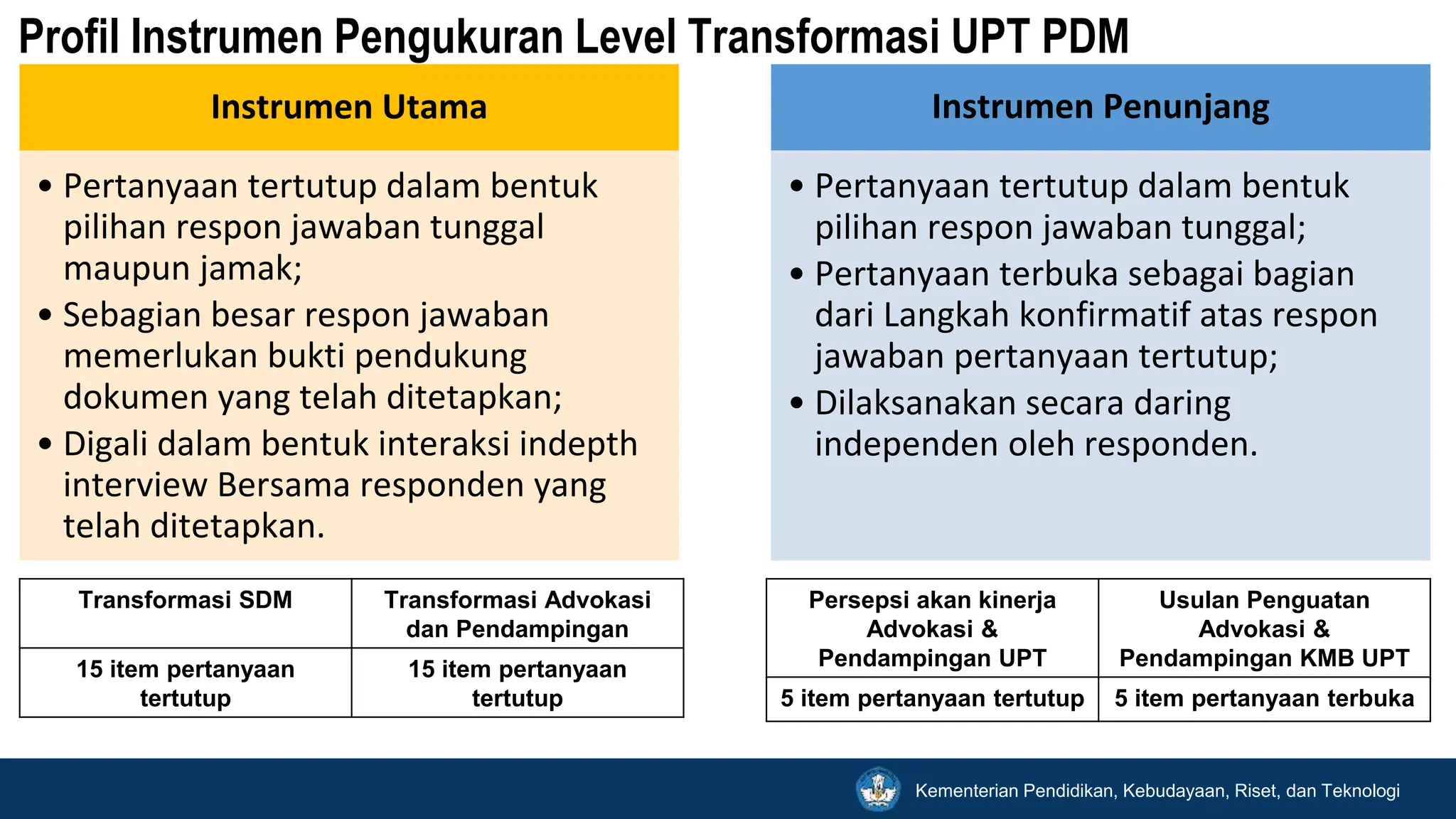 Profil Instrumen Pengukuran Level Transformasi UPT PDM

Instrumen Utama

• Pertanyaan tertutup dalam bentuk pilihan respon jawaban tunggal maupun jamak;
• Sebagian besar respon jawaban memerlukan bukti pendukung dokumen yang telah ditetapkan;
• Digali dalam bentuk interaksi indepth interview Bersama responden yang telah ditetapkan.

| Transformasi SDM | Transformasi Advokasi dan Pendampingan |
|---|---|
| 15 item pertanyaan tertutup | 15 item pertanyaan tertutup |

Instrumen Penunjang

• Pertanyaan tertutup dalam bentuk pilihan respon jawaban tunggal;
• Pertanyaan terbuka sebagai bagian dari Langkah konfirmatif atas respon jawaban pertanyaan tertutup;
• Dilaksanakan secara daring independen oleh responden.

| Persepsi akan kinerja Advokasi & Pendampingan UPT | Usulan Penguatan Advokasi & Pendampingan KMB UPT |
|---|---|
| 5 item pertanyaan tertutup | 5 item pertanyaan terbuka |

Kementerian Pendidikan, Kebudayaan, Riset, dan Teknologi